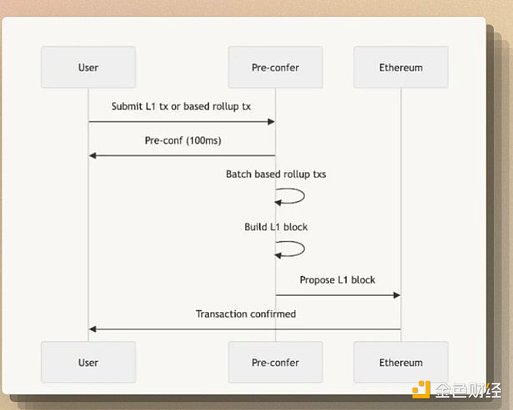 User

Pre-confer

Ethereum

Submit L1 tx or based rollup tx

Pre-conf (100ms)

Batch based rollup txs

Build L1 block

Propose L1 block

Transaction confirmed

User

Pre-confer

Ethereum

金色财经